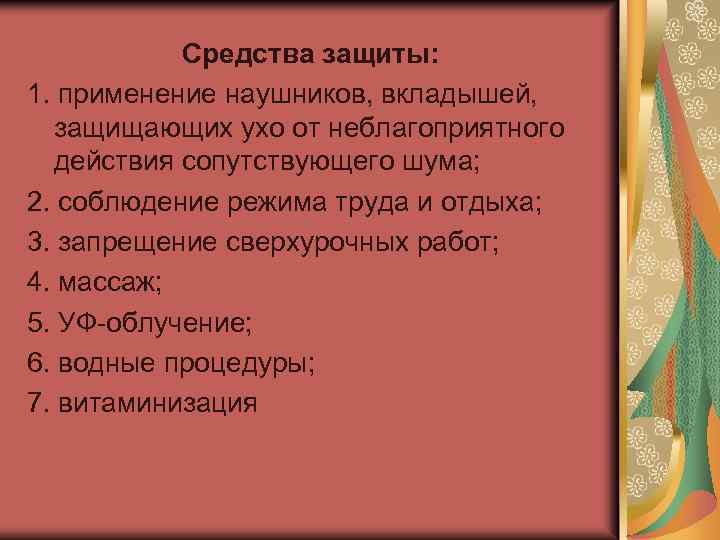 Средства защиты:

1. применение наушников, вкладышей, защищающих ухо от неблагоприятного действия сопутствующего шума;

2. соблюдение режима труда и отдыха;

3. запрещение сверхурочных работ;

4. массаж;

5. УФ-облучение;

6. водные процедуры;

7. витаминизация